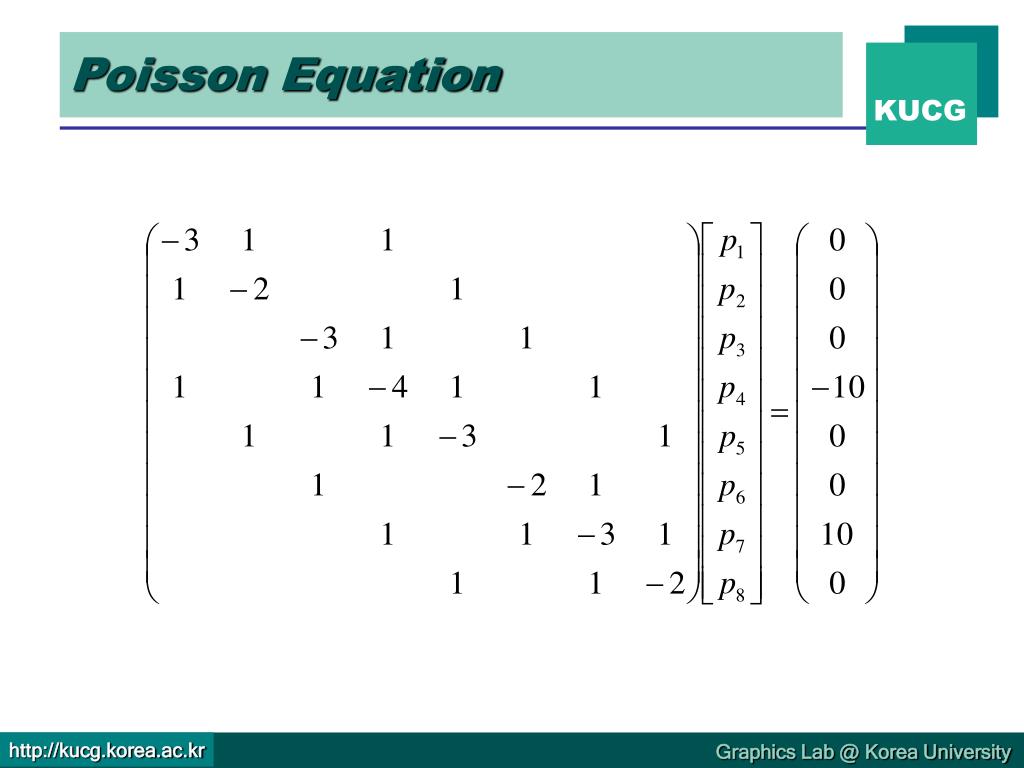 Poisson Equation

KUCG

$$\begin{pmatrix} -3 & 1 & & 1 & & & & \\ 1 & -2 & & & 1 & & & \\ & & -3 & 1 & & 1 & & \\ 1 & & 1 & -4 & 1 & & 1 & \\ & 1 & & 1 & -3 & & & 1 \\ & & 1 & & & -2 & 1 & \\ & & & 1 & & 1 & -3 & 1 \\ & & & & 1 & & 1 & -2 \end{pmatrix} \begin{bmatrix} p_1 \\ p_2 \\ p_3 \\ p_4 \\ p_5 \\ p_6 \\ p_7 \\ p_8 \end{bmatrix} = \begin{pmatrix} 0 \\ 0 \\ 0 \\ -10 \\ 0 \\ 0 \\ 10 \\ 0 \end{pmatrix}$$

http://kucg.korea.ac.kr

Graphics Lab @ Korea University